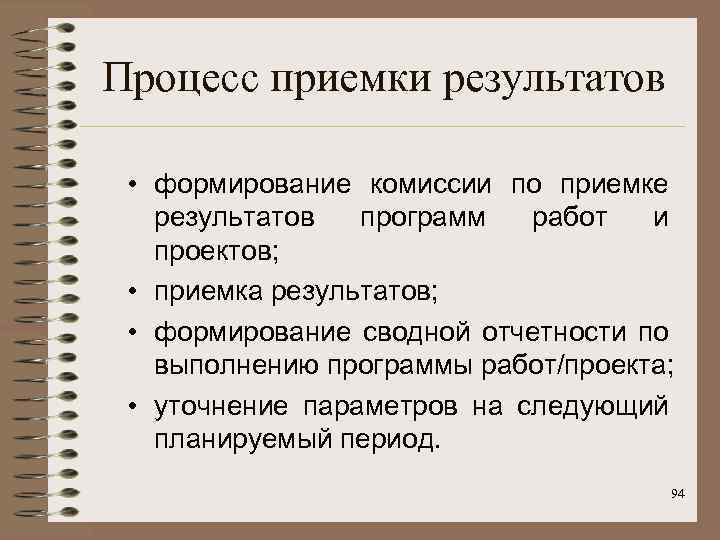 Процесс приемки результатов

• формирование комиссии по приемке результатов программ работ и проектов;
• приемка результатов;
• формирование сводной отчетности по выполнению программы работ/проекта;
• уточнение параметров на следующий планируемый период.

94